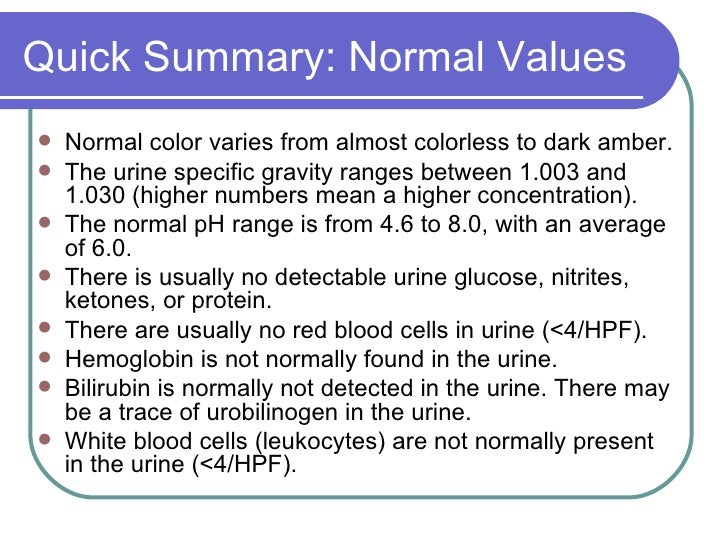 Quick Summary: Normal Values

- Normal color varies from almost colorless to dark amber.
- The urine specific gravity ranges between 1.003 and 1.030 (higher numbers mean a higher concentration).
- The normal pH range is from 4.6 to 8.0, with an average of 6.0.
- There is usually no detectable urine glucose, nitrites, ketones, or protein.
- There are usually no red blood cells in urine (<4/HPF).
- Hemoglobin is not normally found in the urine.
- Bilirubin is normally not detected in the urine. There may be a trace of urobilinogen in the urine.
- White blood cells (leukocytes) are not normally present in the urine (<4/HPF).